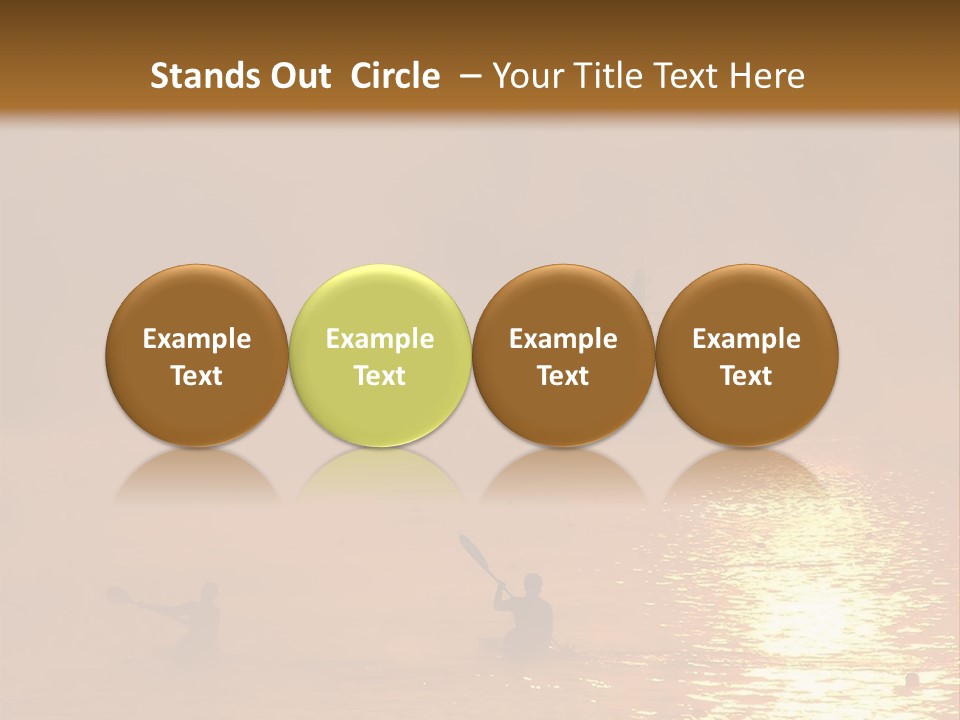 Stands Out Circle – Your Title Text Here

Example Text

Example Text

Example Text

Example Text